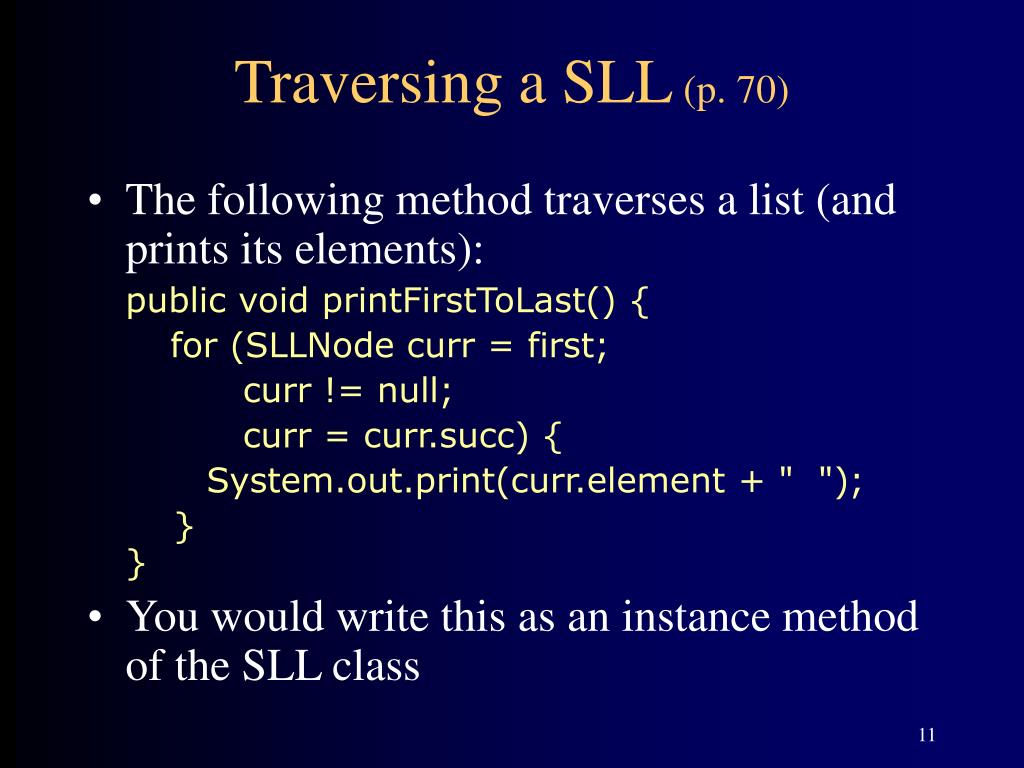 Traversing a SLL (p. 70)

• The following method traverses a list (and prints its elements):

public void printFirstToLast() {
    for (SLLNode curr = first;
            curr != null;
            curr = curr.succ) {
        System.out.print(curr.element + "  ");
    }
}

• You would write this as an instance method of the SLL class

11